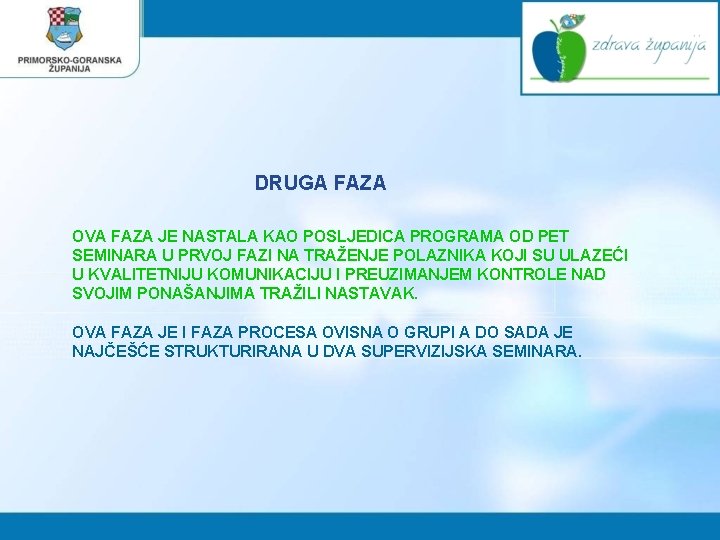 PRIMORSKO-GORANSKA ŽUPANIJA

zdrava županija

DRUGA FAZA

OVA FAZA JE NASTALA KAO POSLJEDICA PROGRAMA OD PET SEMINARA U PRVOJ FAZI NA TRAŽENJE POLAZNIKA KOJI SU ULAZEĆI U KVALITETNIJU KOMUNIKACIJU I PREUZIMANJEM KONTROLE NAD SVOJIM PONAŠANJIMA TRAŽILI NASTAVAK.

OVA FAZA JE I FAZA PROCESA OVISNA O GRUPI A DO SADA JE NAJČEŠĆE STRUKTURIRANA U DVA SUPERVIZIJSKA SEMINARA.